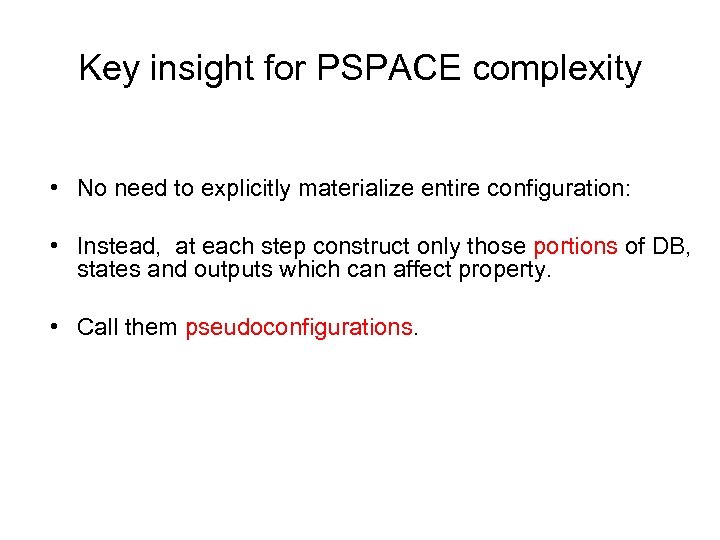 Key insight for PSPACE complexity

• No need to explicitly materialize entire configuration:

• Instead, at each step construct only those portions of DB, states and outputs which can affect property.

• Call them pseudoconfigurations.